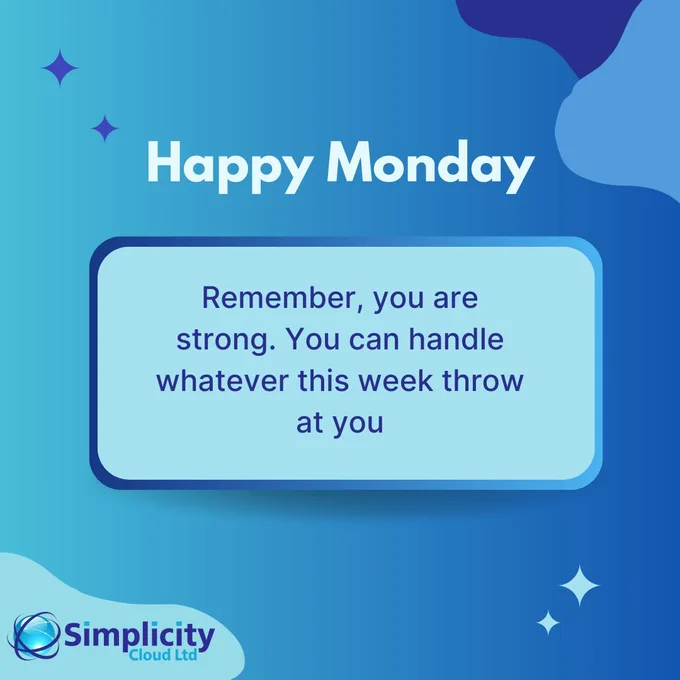 Happy Monday

Remember, you are strong. You can handle whatever this week throw at you

Simplicity
Cloud Ltd